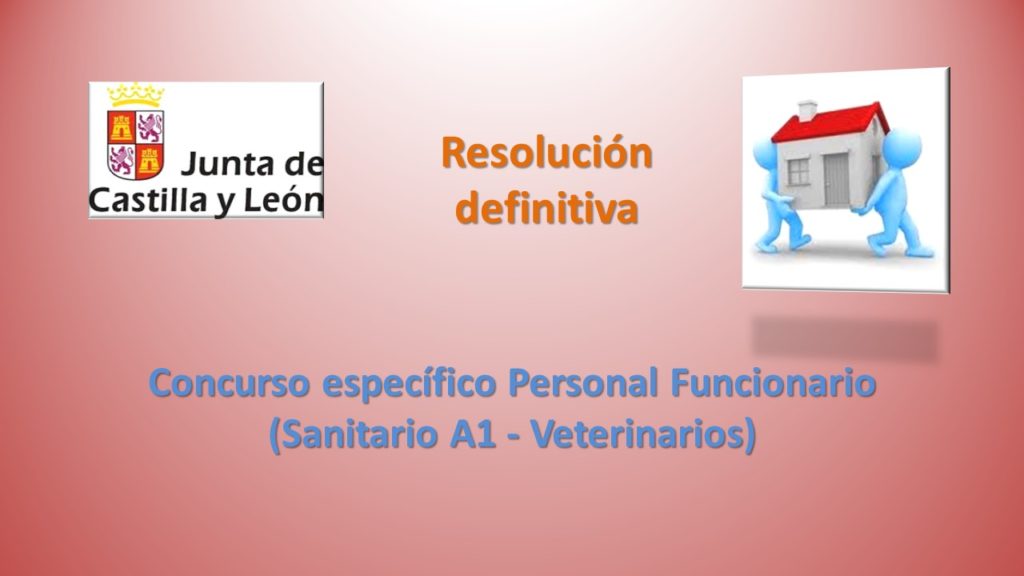 Junta de
Castilla y León

Resolución
definitiva

Concurso específico Personal Funcionario
(Sanitario A1 - Veterinarios)